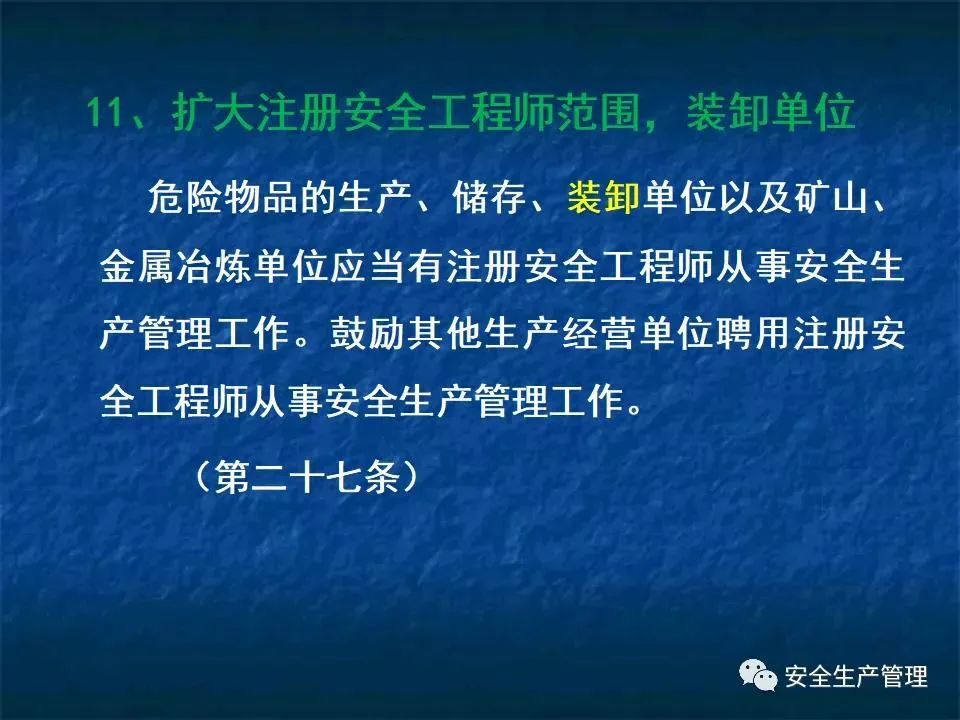 11、扩大注册安全工程师范围，装卸单位

危险物品的生产、储存、装卸单位以及矿山、金属冶炼单位应当有注册安全工程师从事安全生产管理工作。鼓励其他生产经营单位聘用注册安全工程师从事安全生产管理工作。

（第二十七条）

安全生产管理